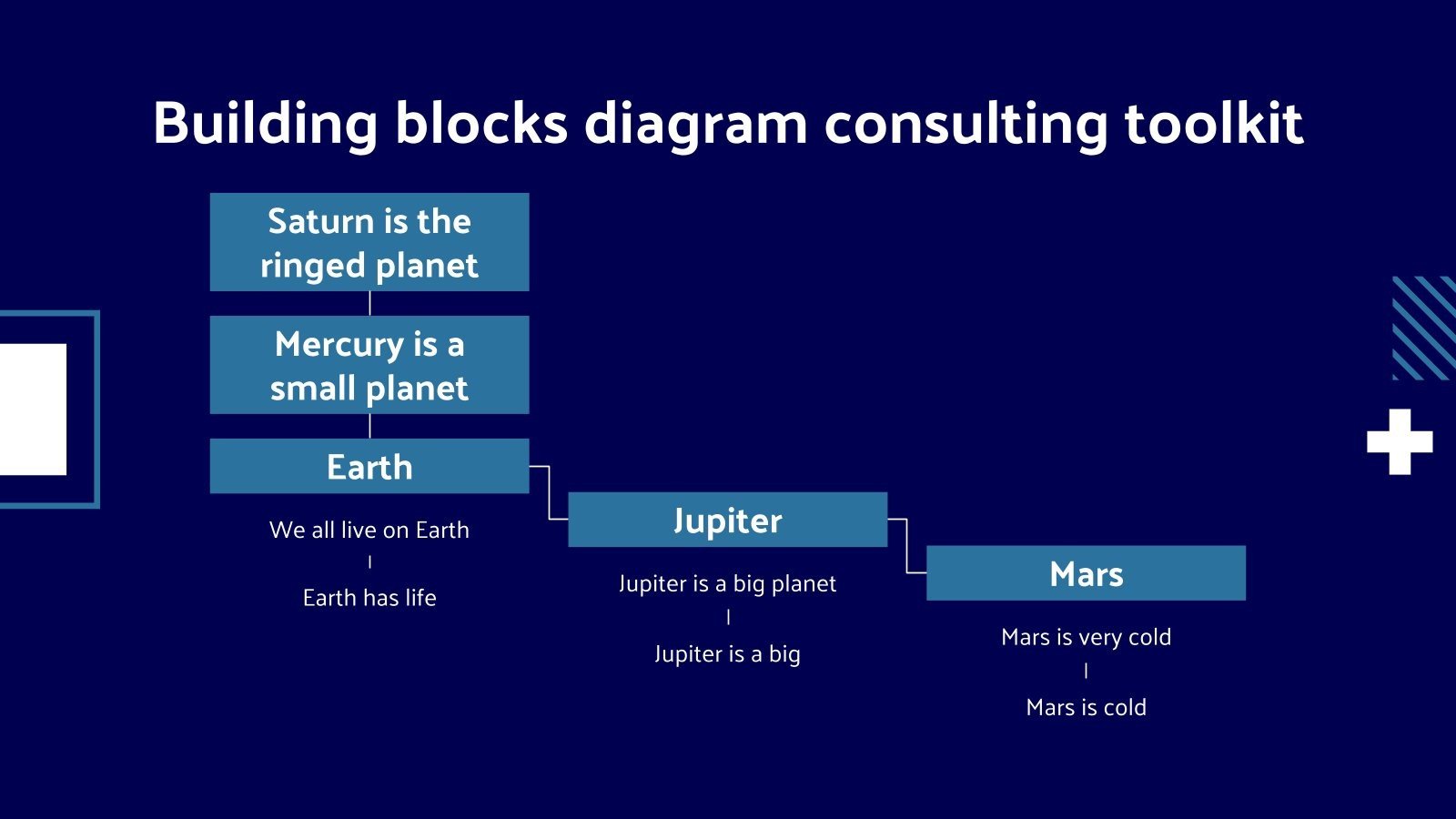 Building blocks diagram consulting toolkit

Saturn is the ringed planet

Mercury is a small planet

Earth

We all live on Earth

Earth has life

Jupiter

Jupiter is a big planet

Jupiter is a big

Mars

Mars is very cold

Mars is cold